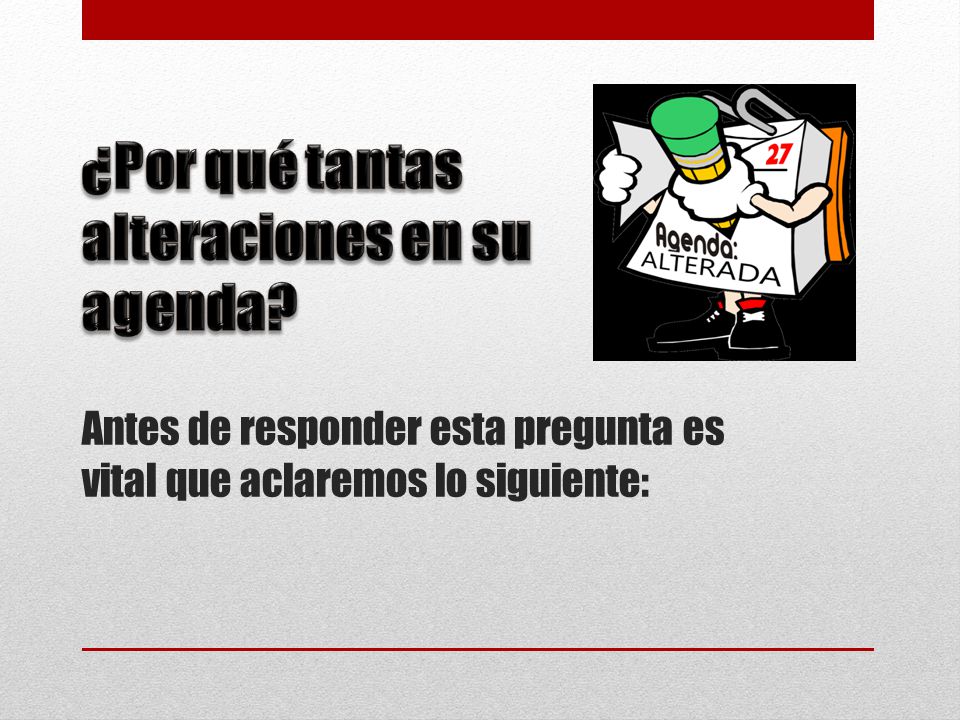 ¿Por qué tantas alteraciones en su agenda?

27

Agenda: ALTERADA

Antes de responder esta pregunta es vital que aclaremos lo siguiente: